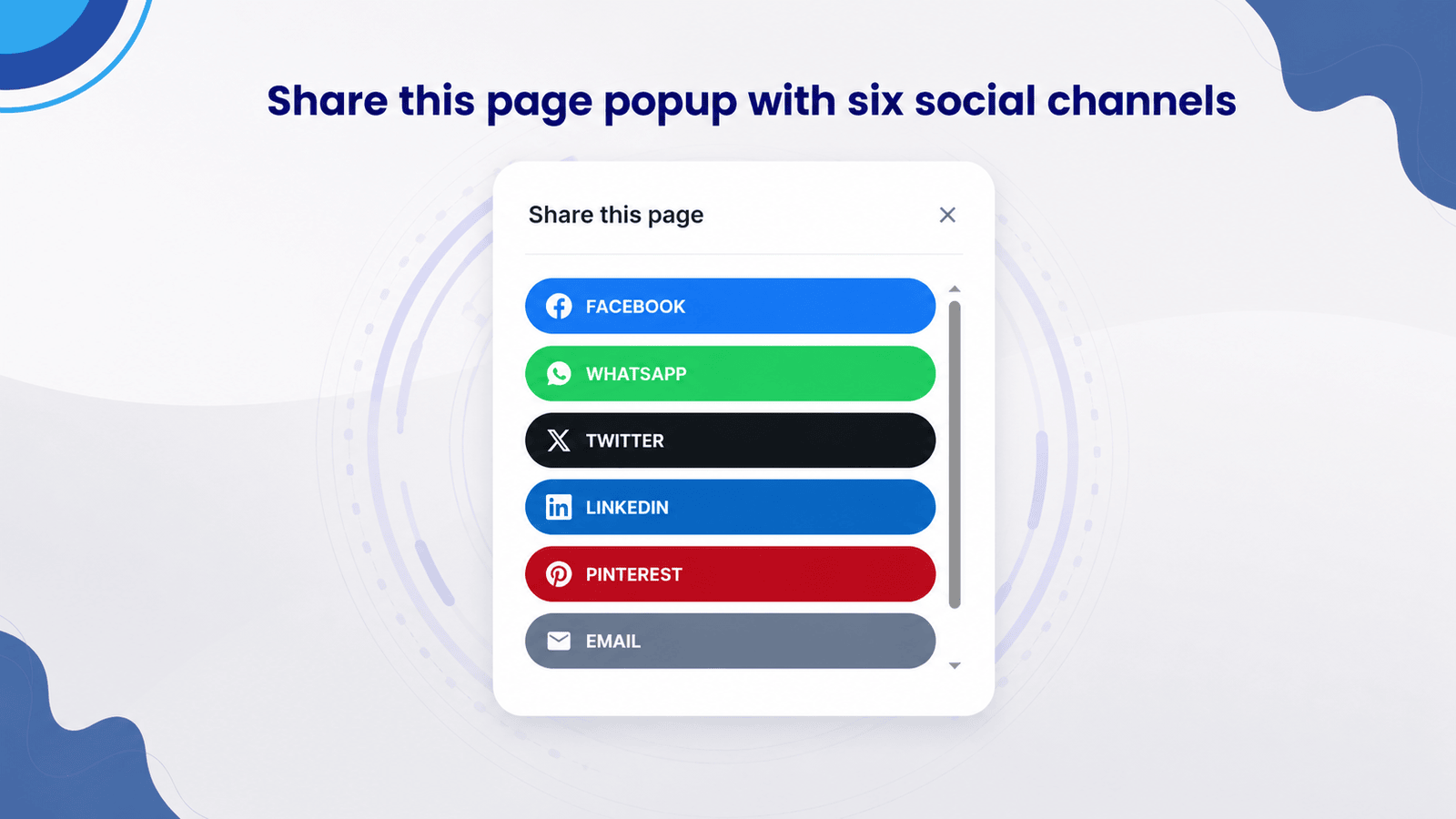 Share this page popup with six social channels

Share this page

FACEBOOK

WHATSAPP

TWITTER

LINKEDIN

PINTEREST

EMAIL